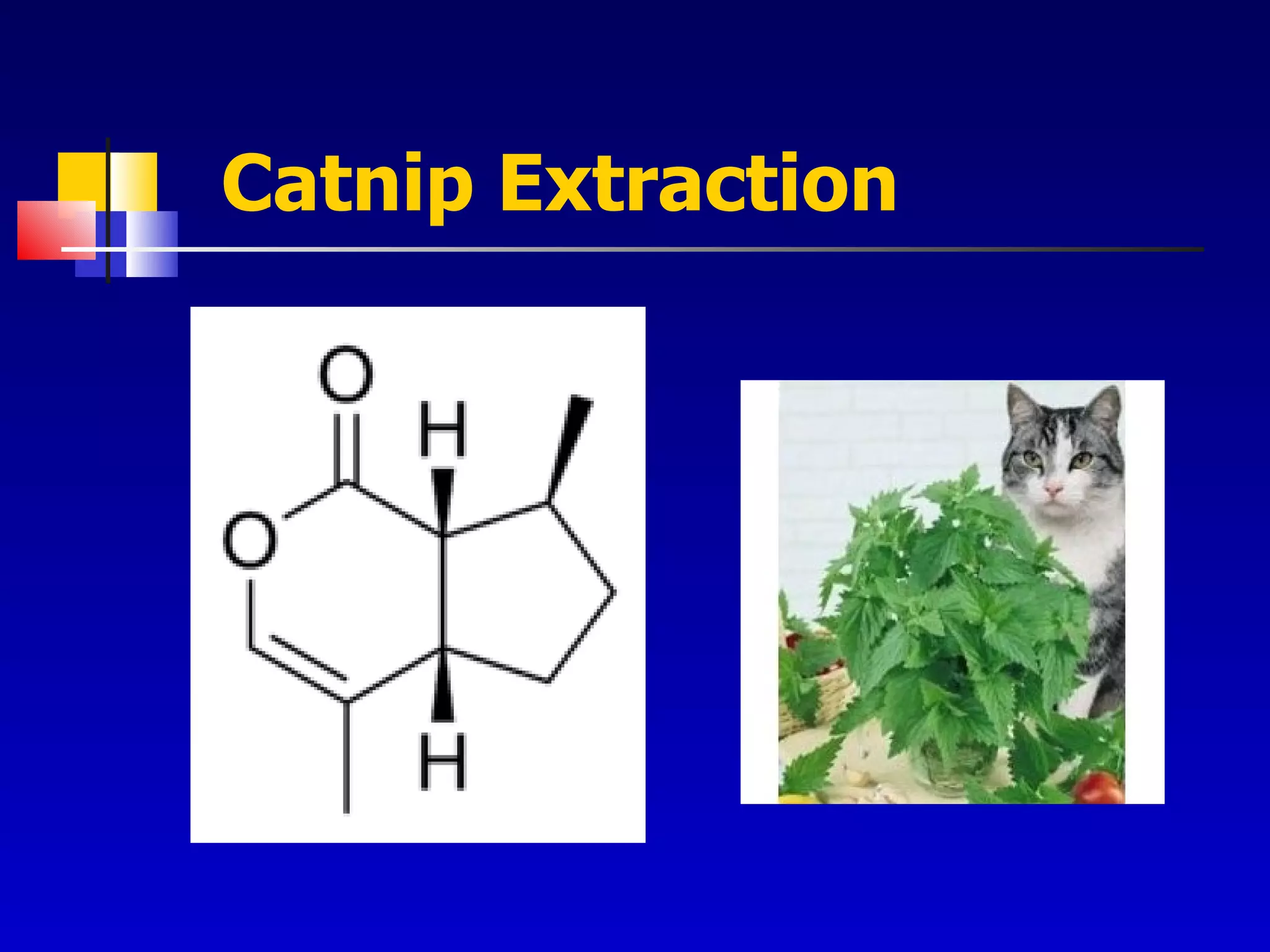 Catnip Extraction

O

H

O

H